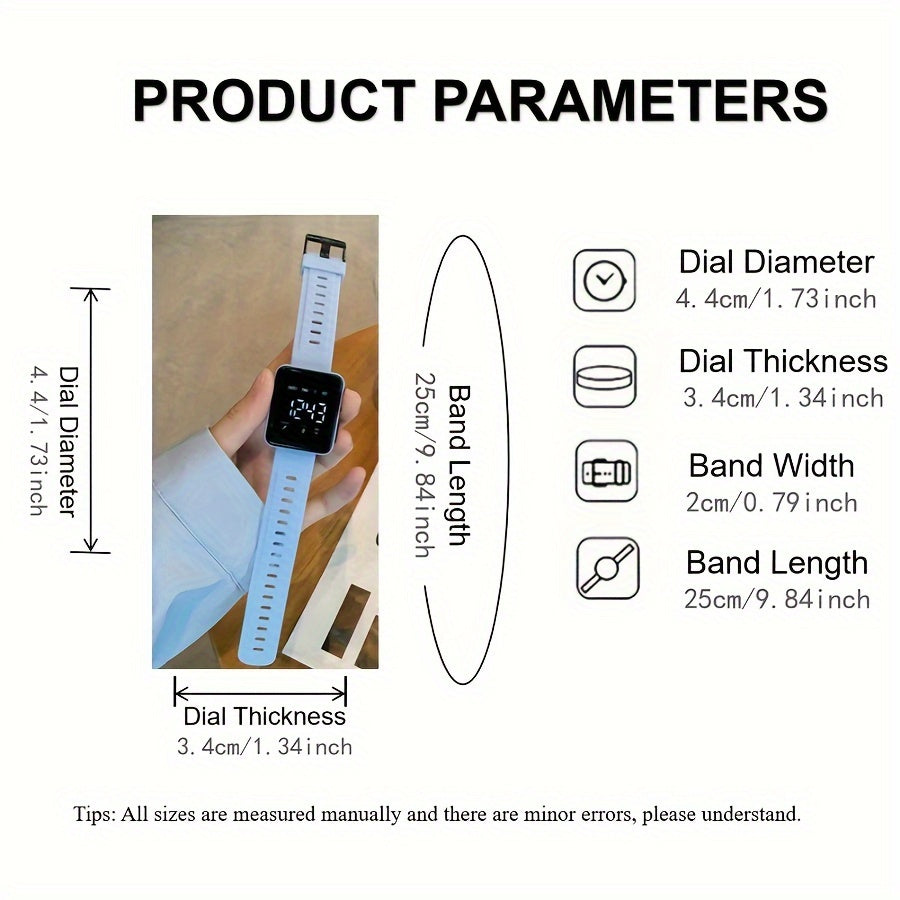 PRODUCT PARAMETERS

Dial Diameter
4.4/1.73inch

12:43

Band Length
25cm/9.84inch

Dial Thickness
3.4cm/1.34inch

Dial Diameter
4.4cm/1.73inch

Dial Thickness
3.4cm/1.34inch

Band Width
2cm/0.79inch

Band Length
25cm/9.84inch

Tips: All sizes are measured manually and there are minor errors, please understand.